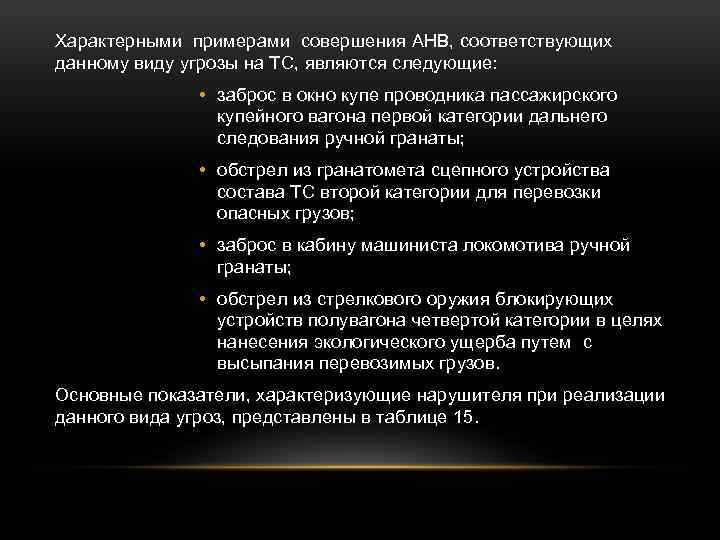 Характерными примерами совершения АНВ, соответствующих данному виду угрозы на ТС, являются следующие:

• заброс в окно купе проводника пассажирского купейного вагона первой категории дальнего следования ручной гранаты;

• обстрел из гранатомета сцепного устройства состава ТС второй категории для перевозки опасных грузов;

• заброс в кабину машиниста локомотива ручной гранаты;

• обстрел из стрелкового оружия блокирующих устройств полувагона четвертой категории в целях нанесения экологического ущерба путем с высыпания перевозимых грузов.

Основные показатели, характеризующие нарушителя при реализации данного вида угроз, представлены в таблице 15.